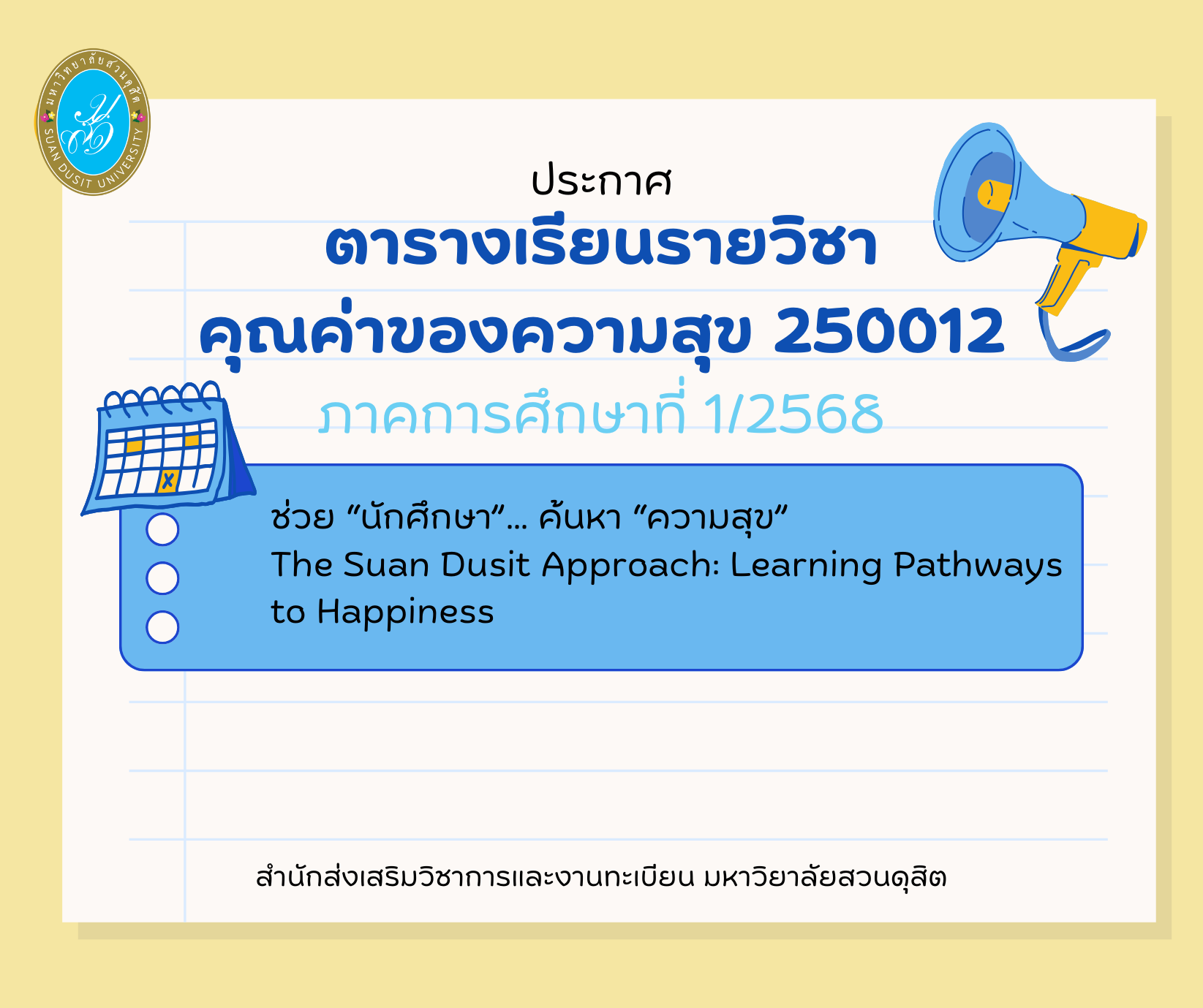 มหาวิทยาลัยสวนดุสิต
SUAN DUSIT UNIVERSITY

ประกาศ
ตารางเรียนรายวิชา
คุณค่าของความสุข 250012
ภาคการศึกษาที่ 1/2568

ช่วย “นักศึกษา”... ค้นหา “ความสุข”
The Suan Dusit Approach: Learning Pathways to Happiness

สำนักส่งเสริมวิชาการและงานทะเบียน มหาวิยาลัยสวนดุสิต